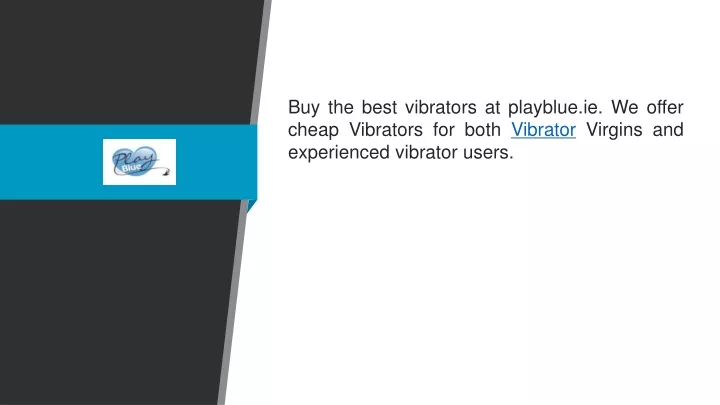 Play Blue

Buy the best vibrators at playblue.ie. We offer cheap Vibrators for both Vibrator Virgins and experienced vibrator users.